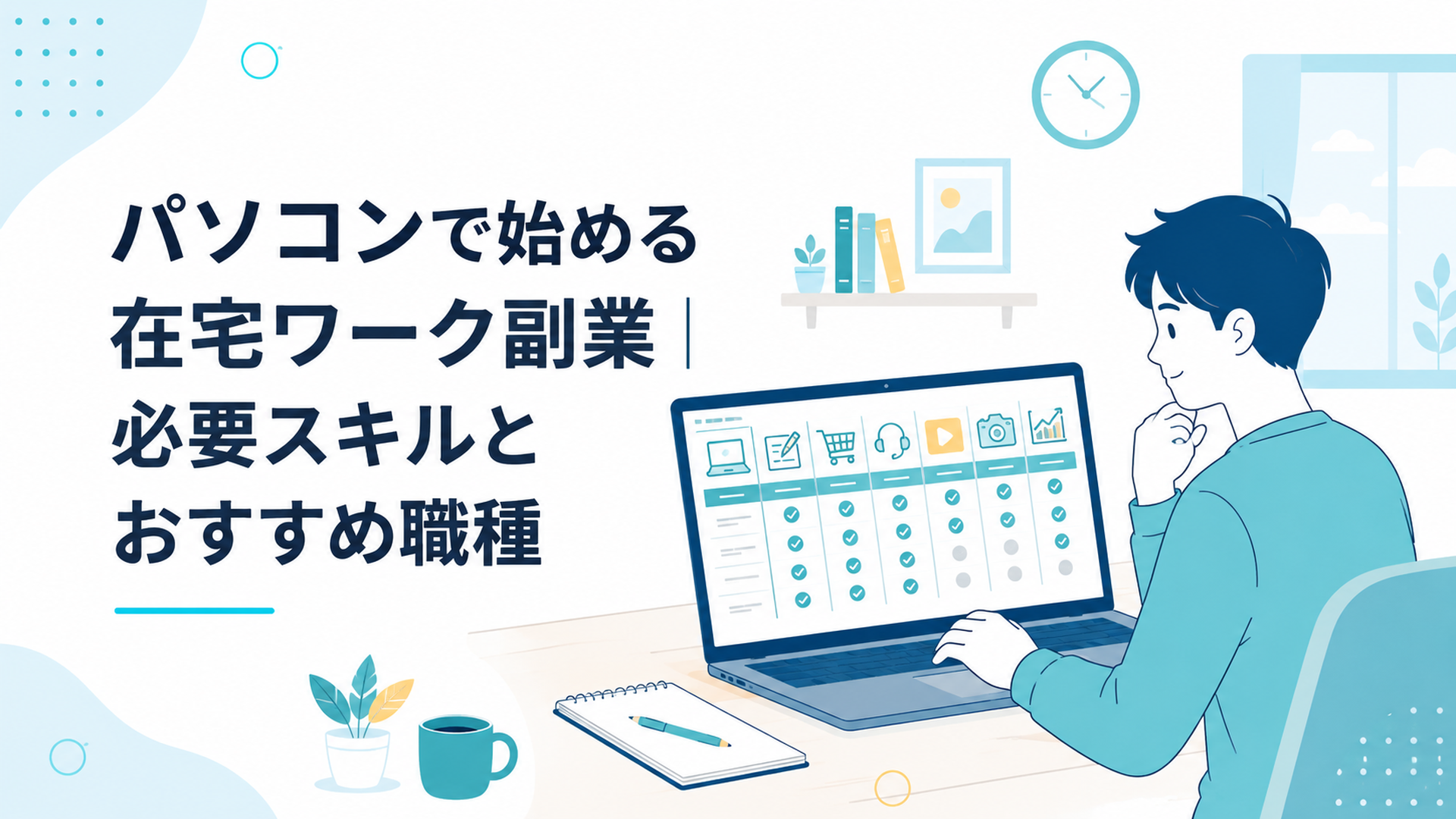 パソコンで始める
在宅ワーク副業｜
必要スキルと
おすすめ職種